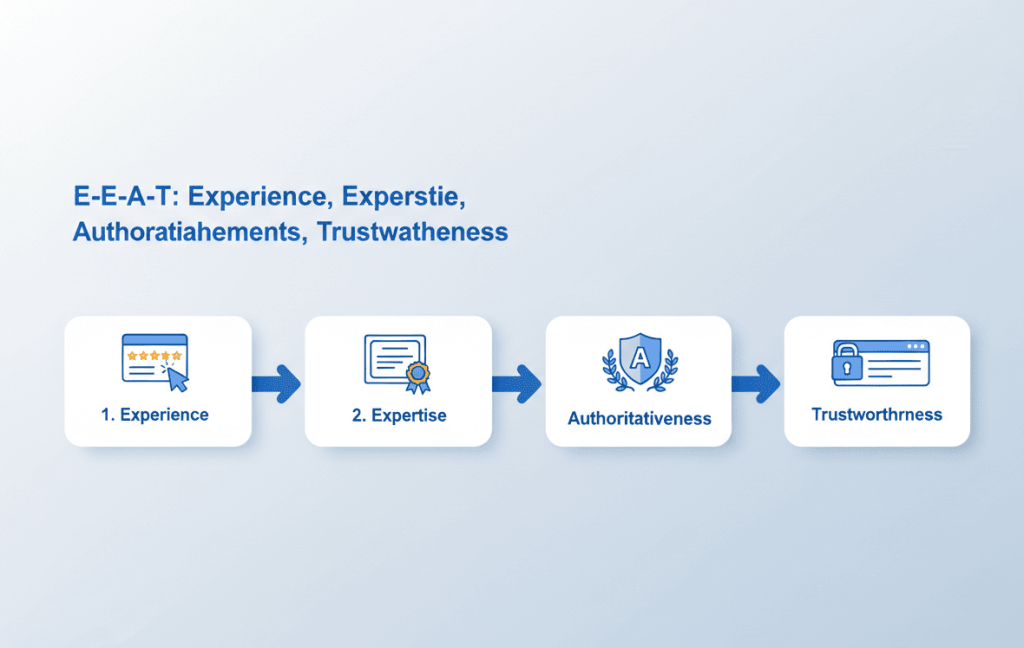 E-E-A-T: Experience, Experstie, Authoratiahements, Trustwatheness

1. Experience

2. Expertise

A

Authoritativeness

Trustworthrness